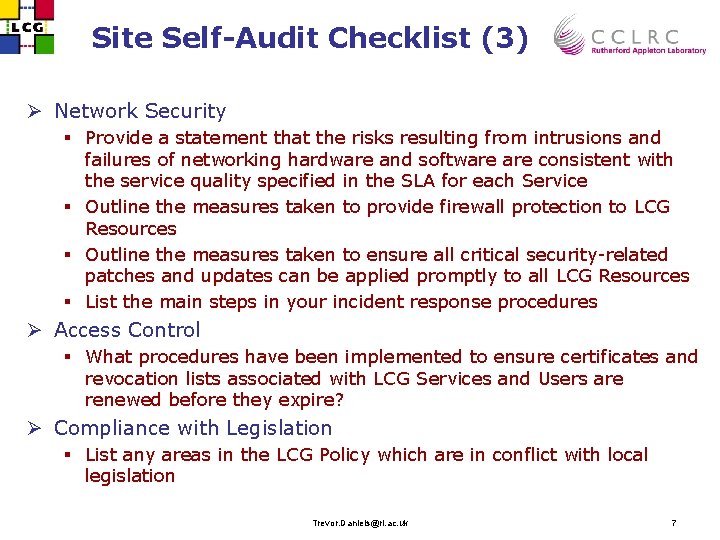 LCG

Site Self-Audit Checklist (3)

CCLRC
Rutherford Appleton Laboratory

➢ Network Security
▪ Provide a statement that the risks resulting from intrusions and failures of networking hardware and software are consistent with the service quality specified in the SLA for each Service
▪ Outline the measures taken to provide firewall protection to LCG Resources
▪ Outline the measures taken to ensure all critical security-related patches and updates can be applied promptly to all LCG Resources
▪ List the main steps in your incident response procedures
➢ Access Control
▪ What procedures have been implemented to ensure certificates and revocation lists associated with LCG Services and Users are renewed before they expire?
➢ Compliance with Legislation
▪ List any areas in the LCG Policy which are in conflict with local legislation

Trevor.Daniels@rl.ac.uk

7